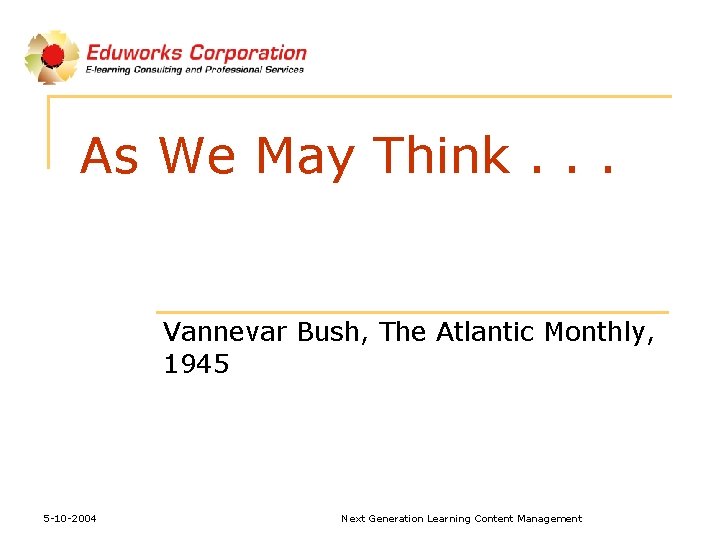 Eduworks Corporation
E-learning Consulting and Professional Services

As We May Think . . .

Vannevar Bush, The Atlantic Monthly, 1945

5-10-2004

Next Generation Learning Content Management